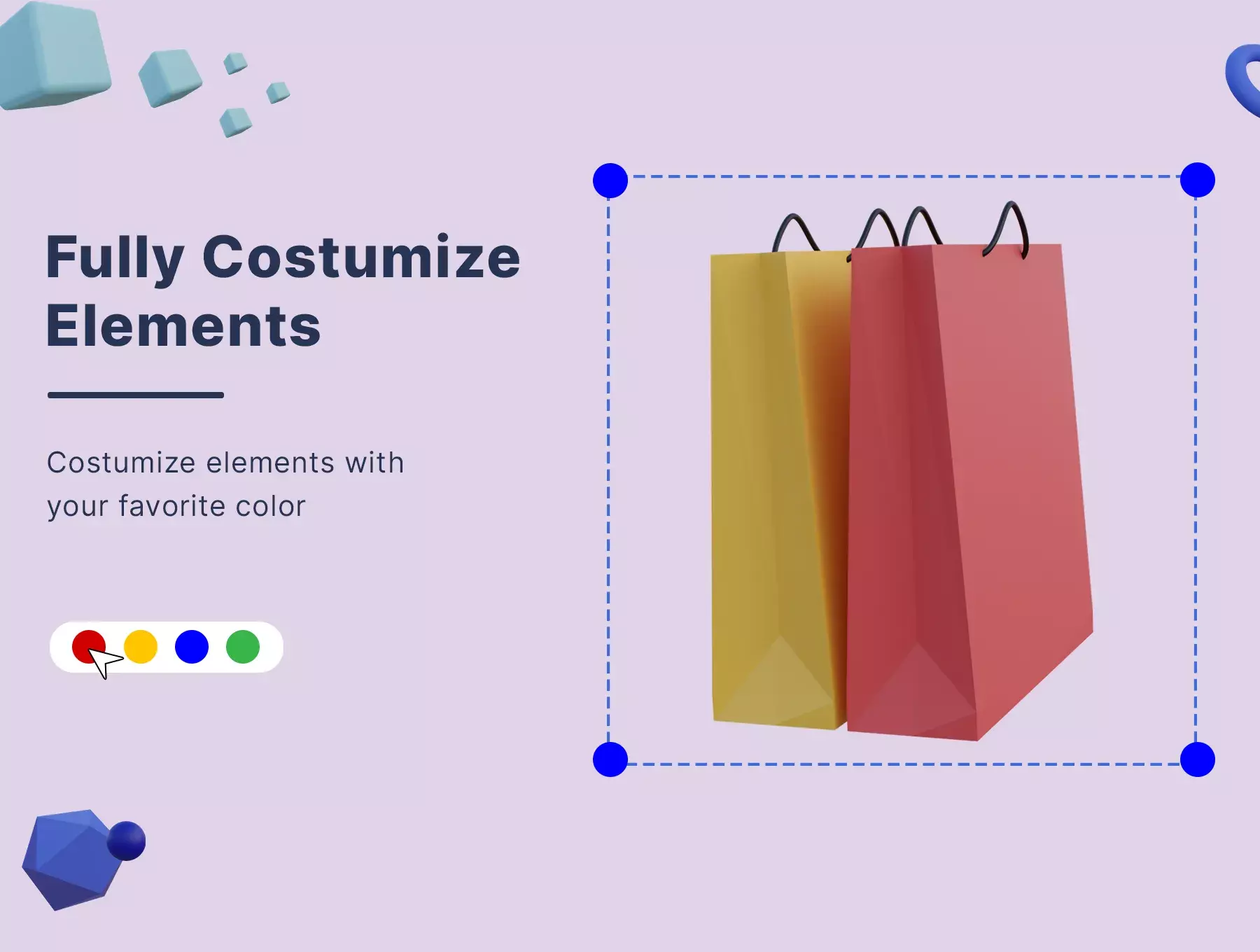 Fully Costumize Elements

Costumize elements with your favorite color